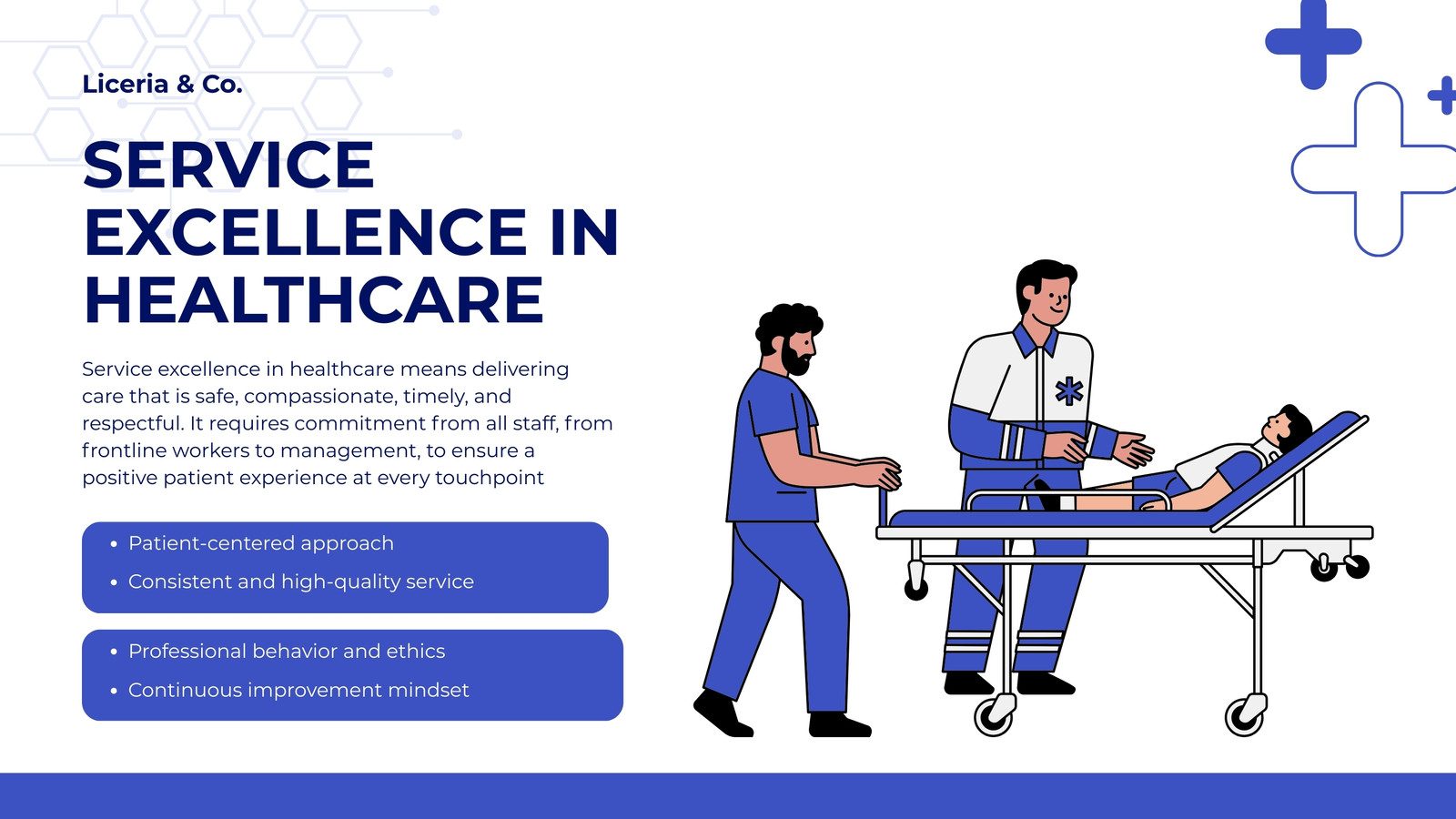 Liceria & Co.

SERVICE EXCELLENCE IN HEALTHCARE

Service excellence in healthcare means delivering care that is safe, compassionate, timely, and respectful. It requires commitment from all staff, from frontline workers to management, to ensure a positive patient experience at every touchpoint

• Patient-centered approach
• Consistent and high-quality service

• Professional behavior and ethics
• Continuous improvement mindset